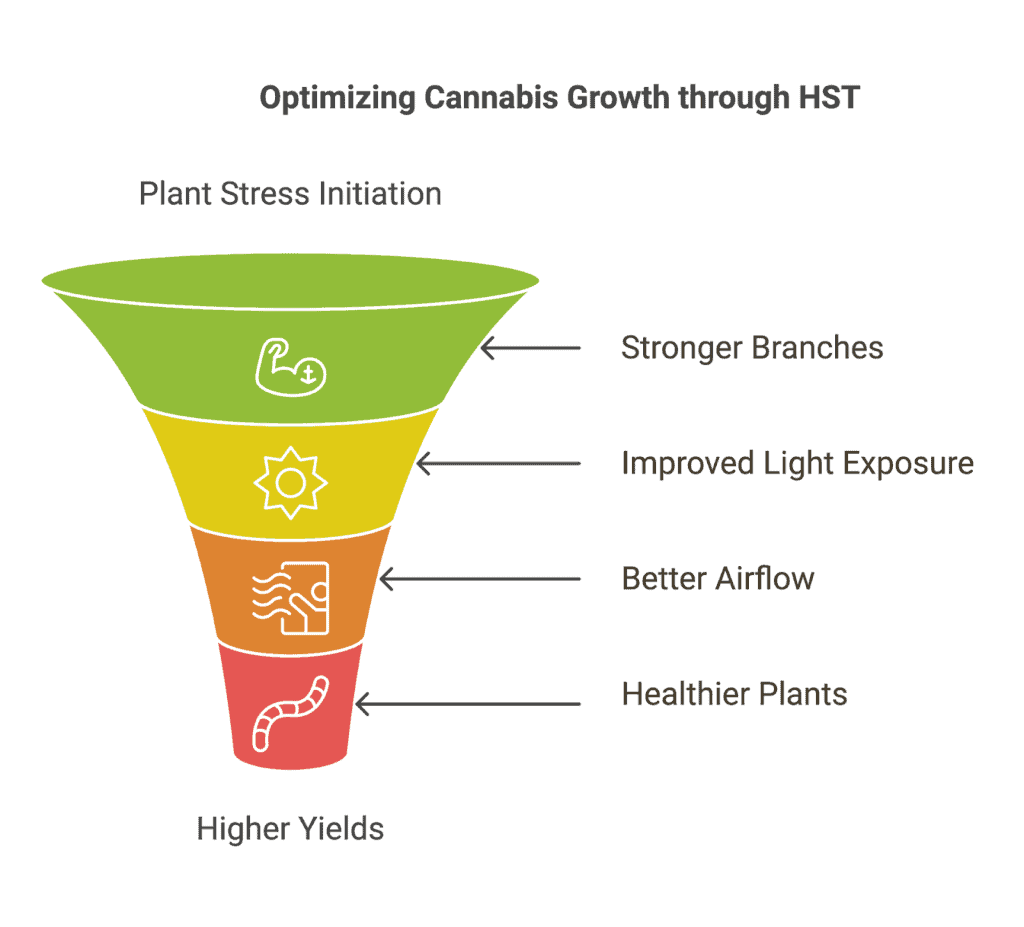 Optimizing Cannabis Growth through HST

Plant Stress Initiation

Stronger Branches

Improved Light Exposure

Better Airflow

Healthier Plants

Higher Yields